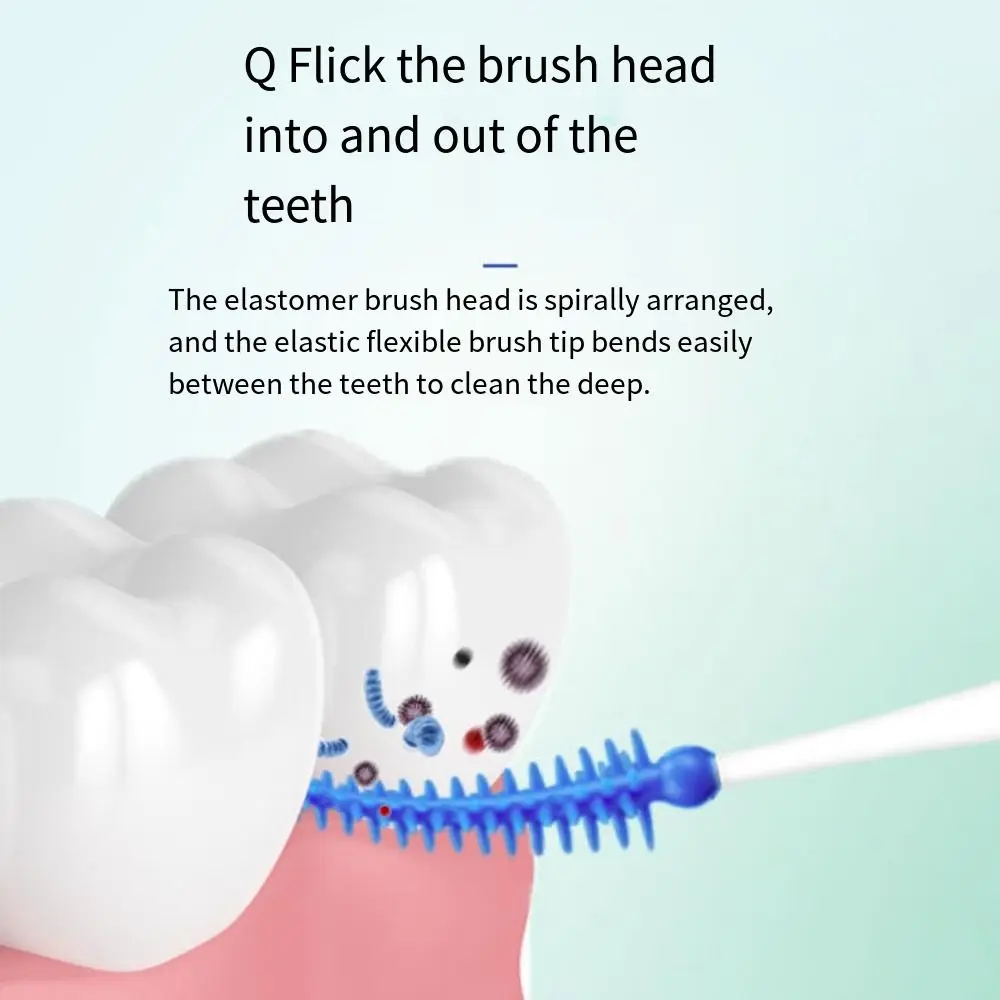 Q Flick the brush head into and out of the teeth

The elastomer brush head is spirally arranged, and the elastic flexible brush tip bends easily between the teeth to clean the deep.